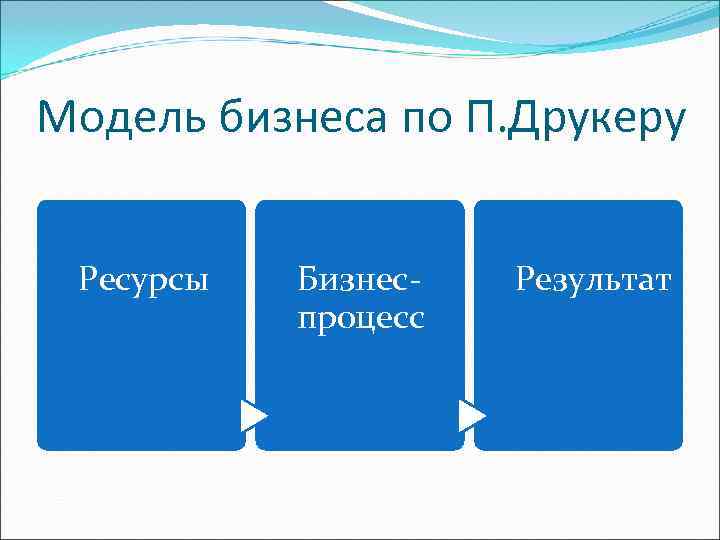 Модель бизнеса по П.Друкеру

Ресурсы

Бизнес-процесс

Результат